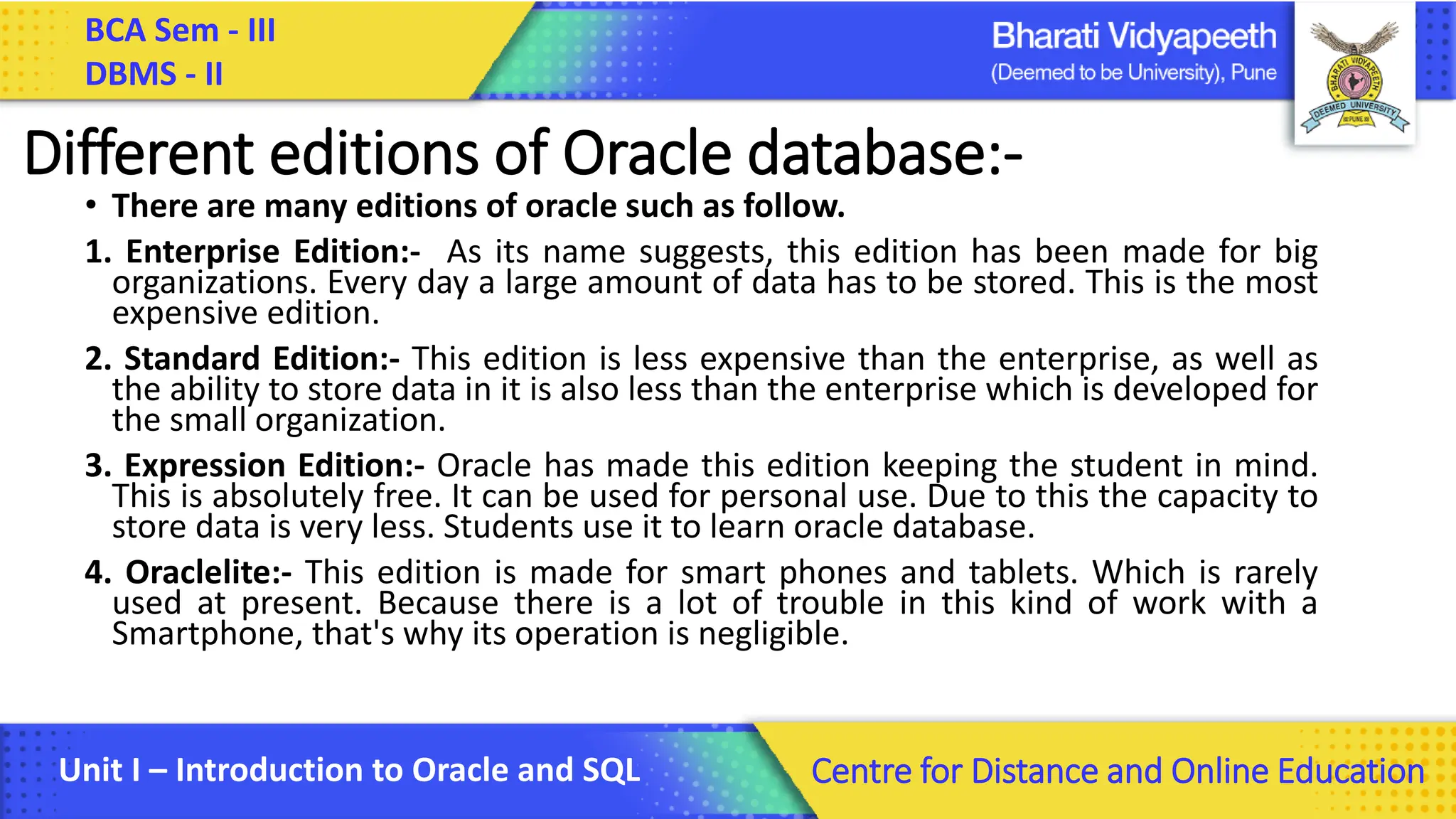 BCA Sem - III
DBMS - II

Bharati Vidyapeeth
(Deemed to be University), Pune

BHARATI VIDYAPEETH
DEEMED UNIVERSITY
PUNE

Different editions of Oracle database:-

• There are many editions of oracle such as follow.

1. Enterprise Edition:- As its name suggests, this edition has been made for big organizations. Every day a large amount of data has to be stored. This is the most expensive edition.

2. Standard Edition:- This edition is less expensive than the enterprise, as well as the ability to store data in it is also less than the enterprise which is developed for the small organization.

3. Expression Edition:- Oracle has made this edition keeping the student in mind. This is absolutely free. It can be used for personal use. Due to this the capacity to store data is very less. Students use it to learn oracle database.

4. Oraclelite:- This edition is made for smart phones and tablets. Which is rarely used at present. Because there is a lot of trouble in this kind of work with a Smartphone, that's why its operation is negligible.

Unit I – Introduction to Oracle and SQL

Centre for Distance and Online Education